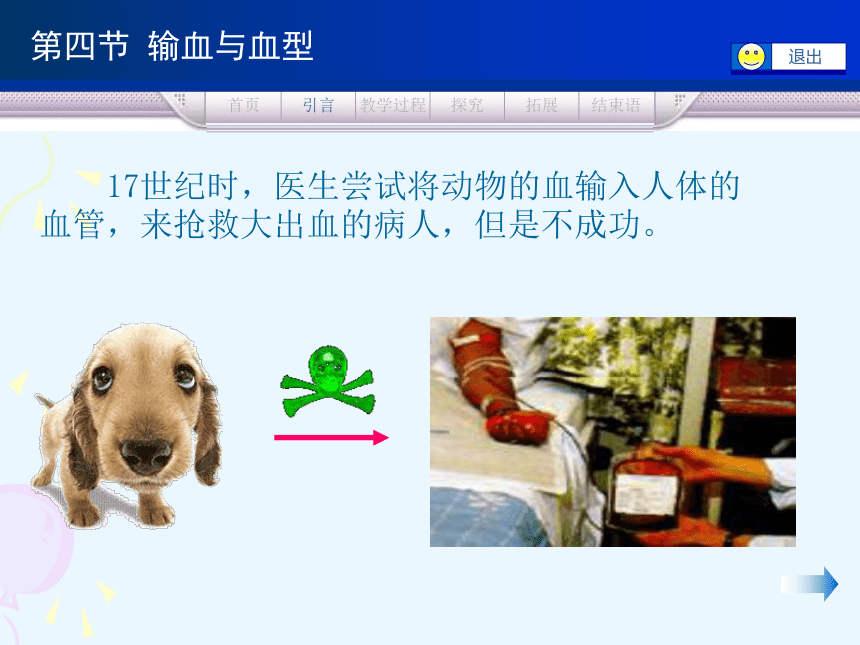 第四节 输血与血型

退出

首页 引言 教学过程 探究 拓展 结束语

17世纪时，医生尝试将动物的血输入人体的血管，来抢救大出血的病人，但是不成功。